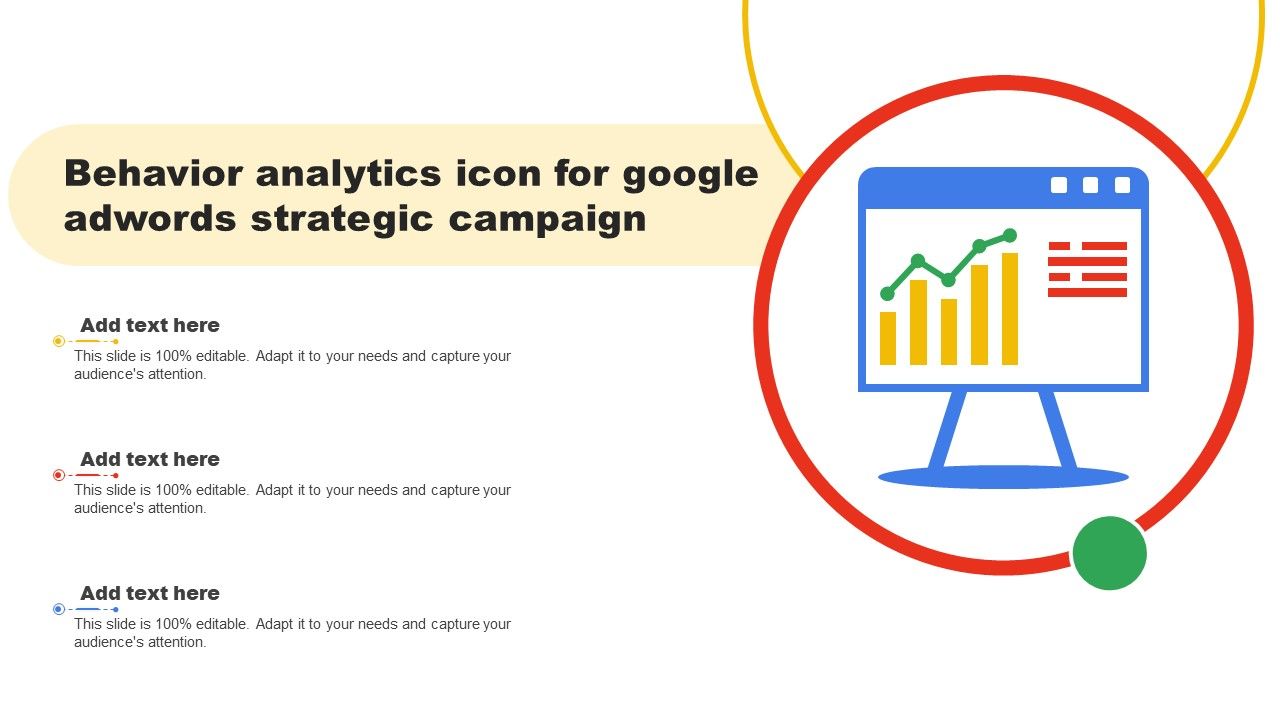 Behavior analytics icon for google adwords strategic campaign

Add text here

This slide is 100% editable. Adapt it to your needs and capture your audience's attention.

Add text here

This slide is 100% editable. Adapt it to your needs and capture your audience's attention.

Add text here

This slide is 100% editable. Adapt it to your needs and capture your audience's attention.